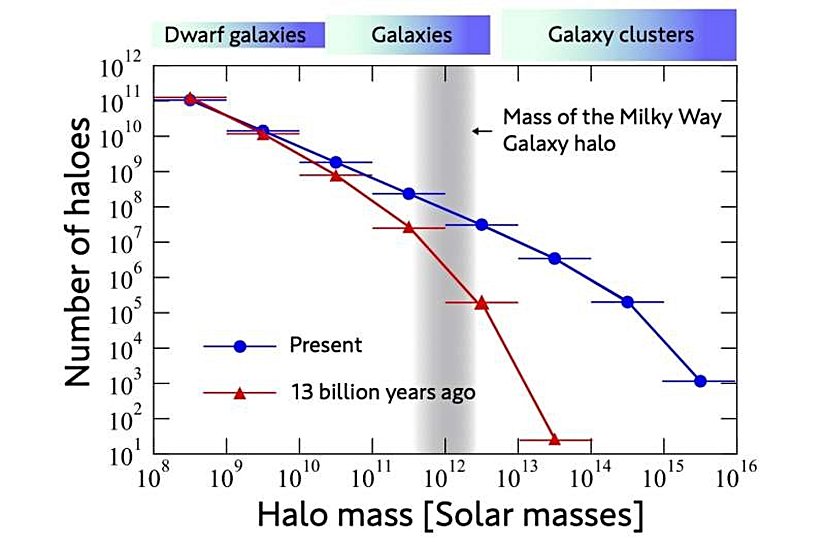 Dwarf galaxies
Galaxies
Galaxy clusters

Number of haloes

$10^{12}$
$10^{11}$
$10^{10}$
$10^{9}$
$10^{8}$
$10^{7}$
$10^{6}$
$10^{5}$
$10^{4}$
$10^{3}$
$10^{2}$
$10^{1}$

Mass of the Milky Way Galaxy halo

Present
13 billion years ago

$10^{8}$ $10^{9}$ $10^{10}$ $10^{11}$ $10^{12}$ $10^{13}$ $10^{14}$ $10^{15}$ $10^{16}$

Halo mass [Solar masses]